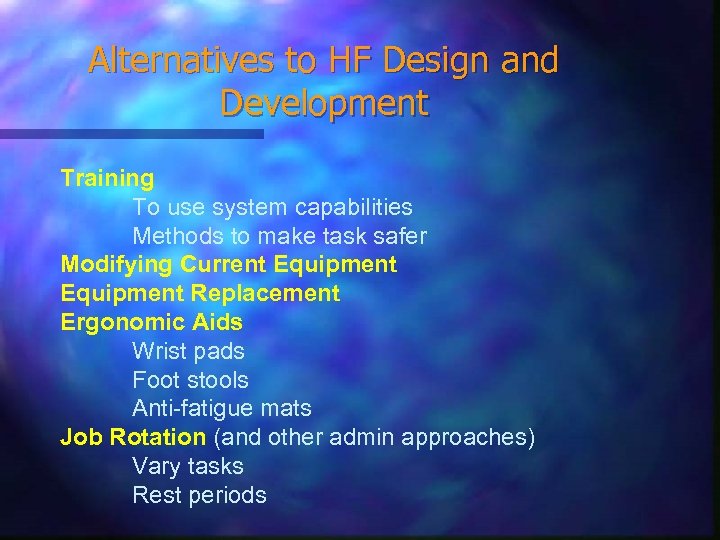 Alternatives to HF Design and Development

Training
To use system capabilities
Methods to make task safer
Modifying Current Equipment
Equipment Replacement
Ergonomic Aids
Wrist pads
Foot stools
Anti-fatigue mats
Job Rotation (and other admin approaches)
Vary tasks
Rest periods